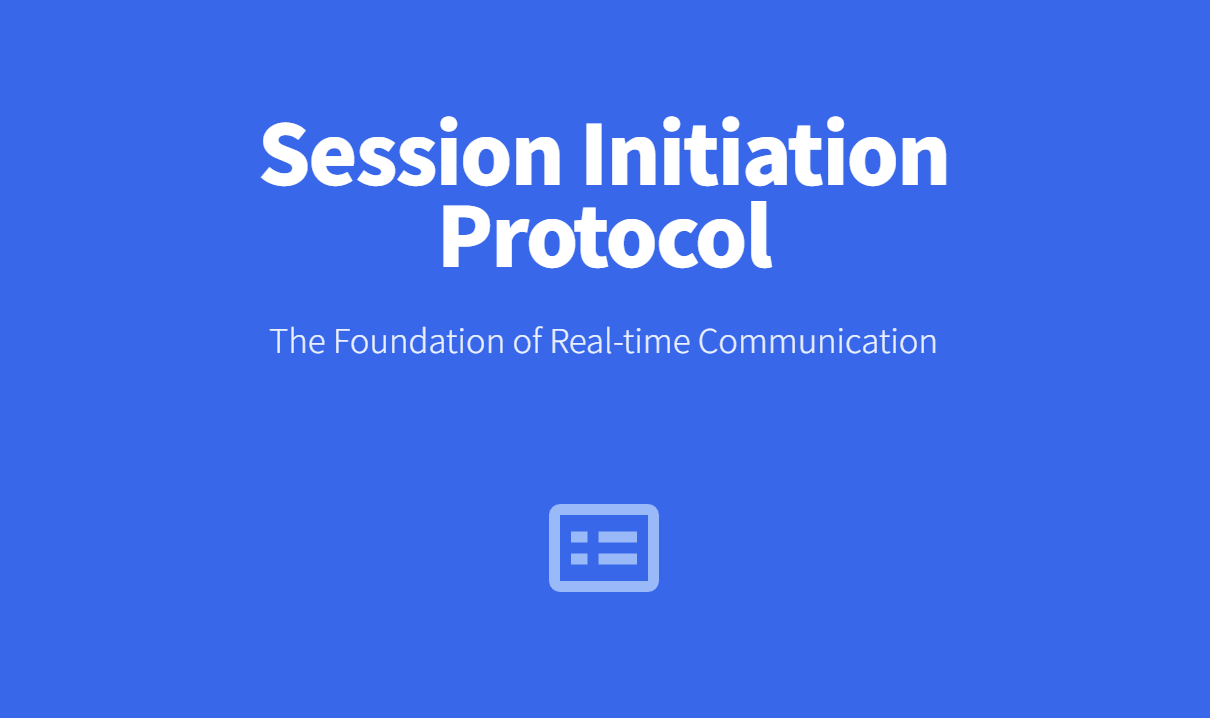 Session Initiation Protocol

The Foundation of Real-time Communication